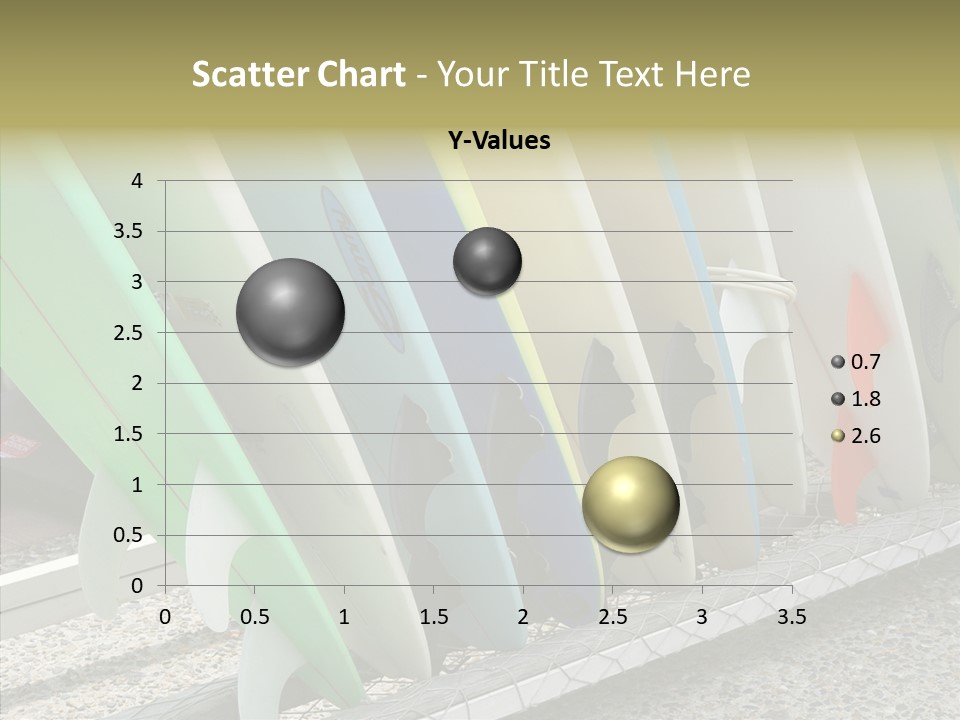 Scatter Chart - Your Title Text Here

Y-Values

4
3.5
3
2.5
2
1.5
1
0.5
0

0 0.5 1 1.5 2 2.5 3 3.5

0.7
1.8
2.6